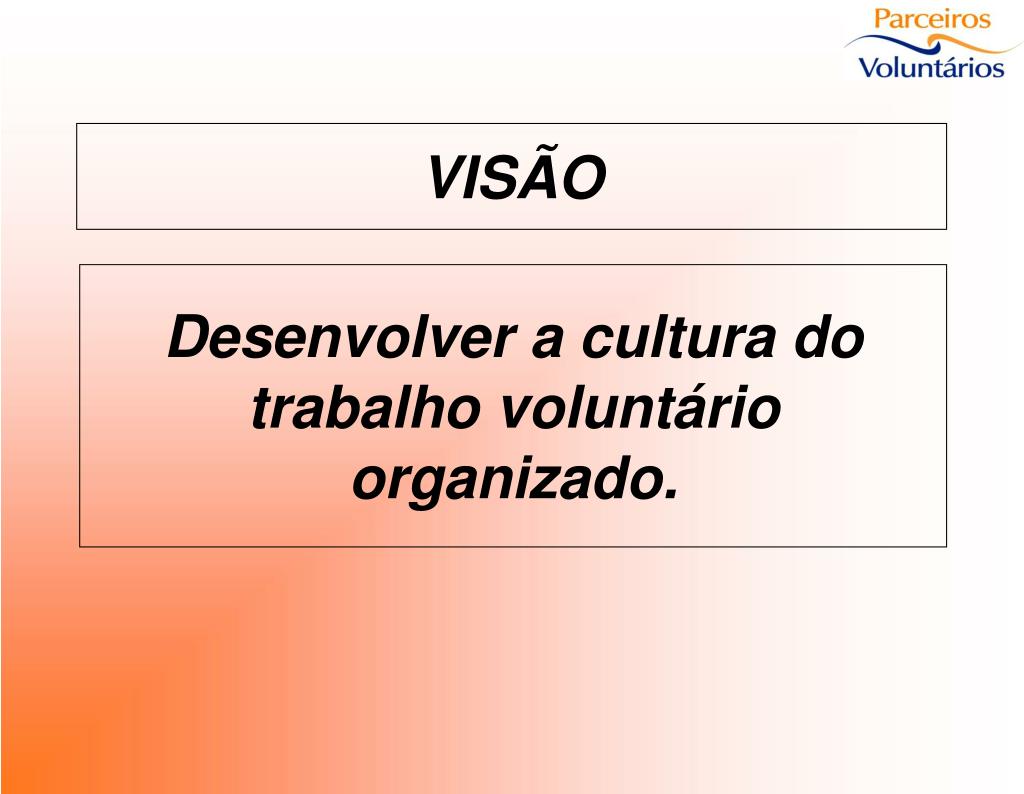 Parceiros
Voluntários

VISÃO

Desenvolver a cultura do trabalho voluntário organizado.